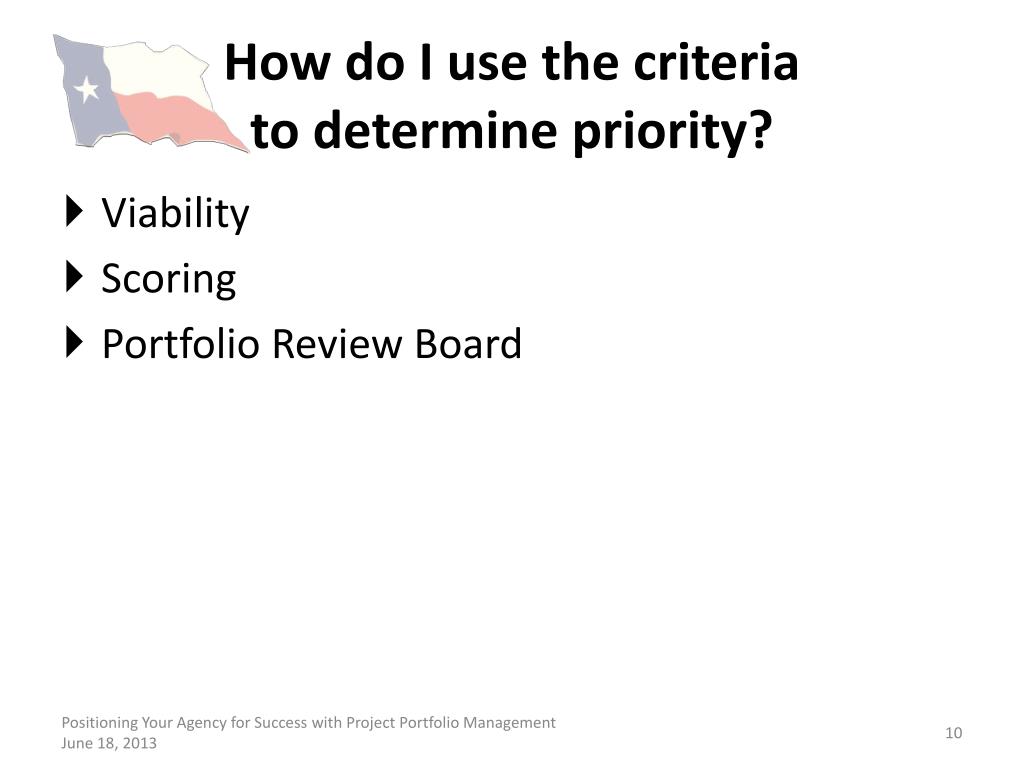 How do I use the criteria to determine priority?

Viability
Scoring
Portfolio Review Board

Positioning Your Agency for Success with Project Portfolio Management
June 18, 2013

10